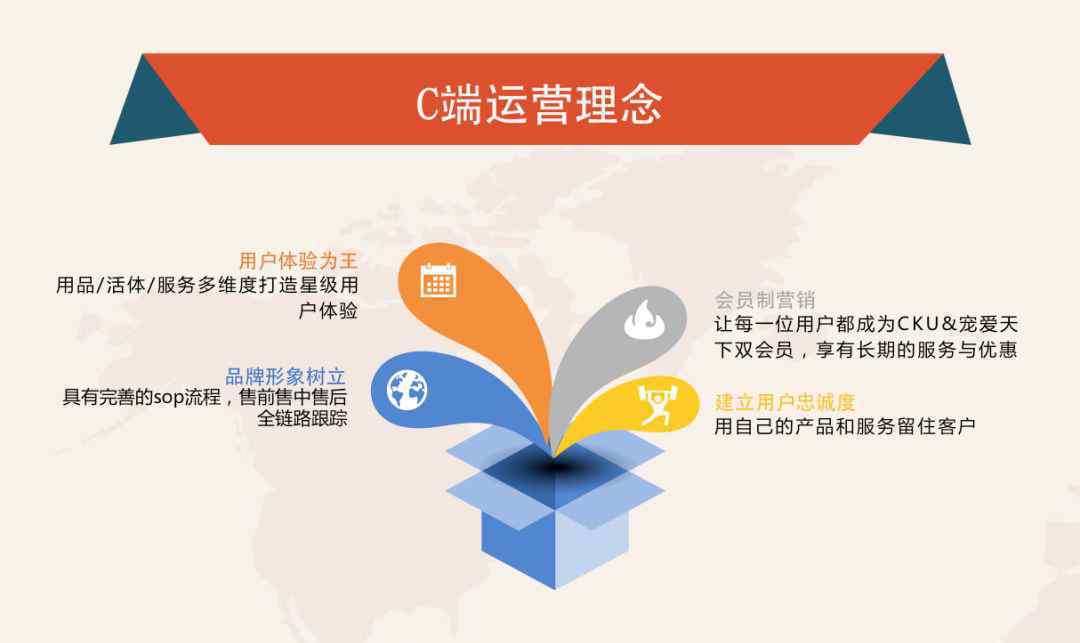 C端运营理念

用户体验为王
用品/活体/服务多维度打造星级用户体验

品牌形象树立
具有完善的sop流程，售前售中售后全链路跟踪

会员制营销
让每一位用户都成为CKU&宠爱天下双会员，享有长期的服务与优惠

建立用户忠诚度
用自己的产品和服务留住客户